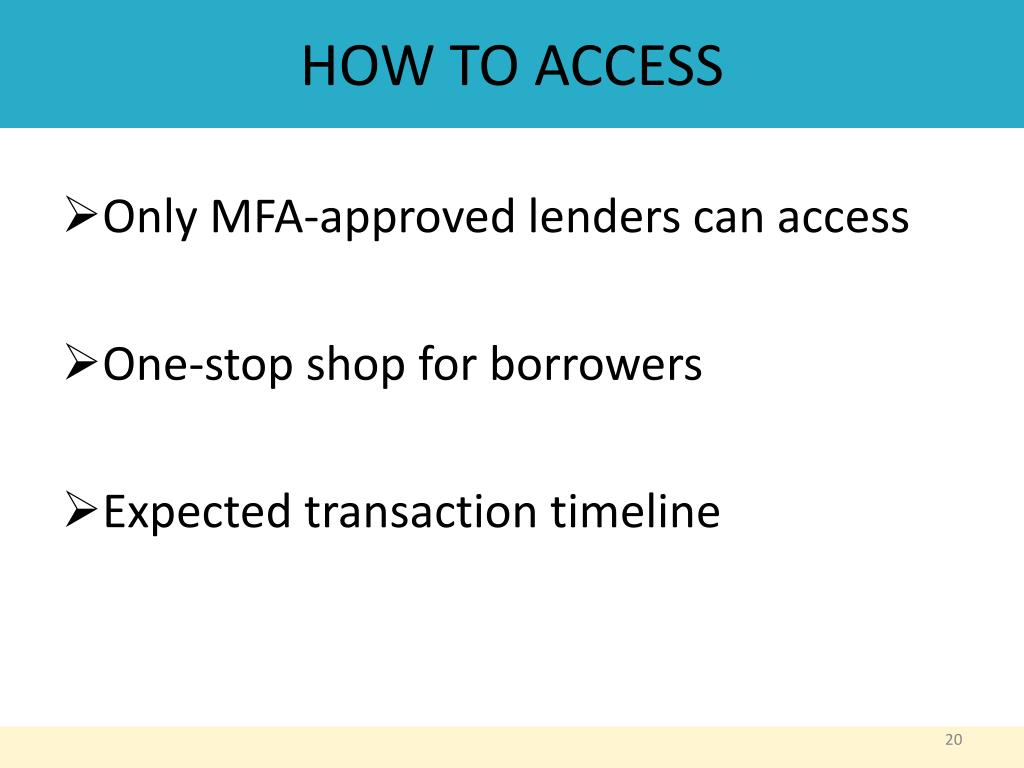 HOW TO ACCESS

➢Only MFA-approved lenders can access

➢One-stop shop for borrowers

➢Expected transaction timeline

20